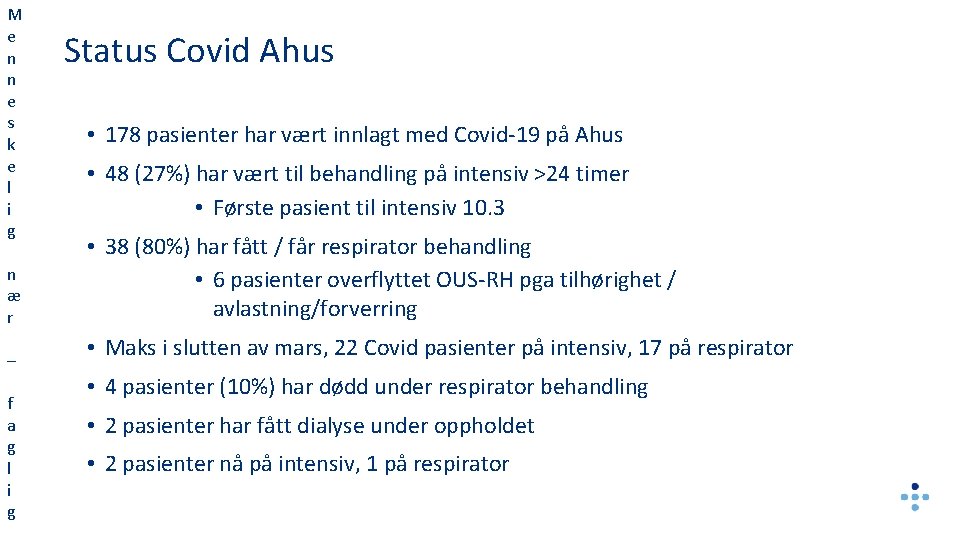 Menneskelig nær – faglig

Status Covid Ahus

• 178 pasienter har vært innlagt med Covid-19 på Ahus
• 48 (27%) har vært til behandling på intensiv >24 timer
• Første pasient til intensiv 10.3
• 38 (80%) har fått / får respirator behandling
• 6 pasienter overflyttet OUS-RH pga tilhørighet / avlastning/forverring
• Maks i slutten av mars, 22 Covid pasienter på intensiv, 17 på respirator
• 4 pasienter (10%) har dødd under respirator behandling
• 2 pasienter har fått dialyse under oppholdet
• 2 pasienter nå på intensiv, 1 på respirator